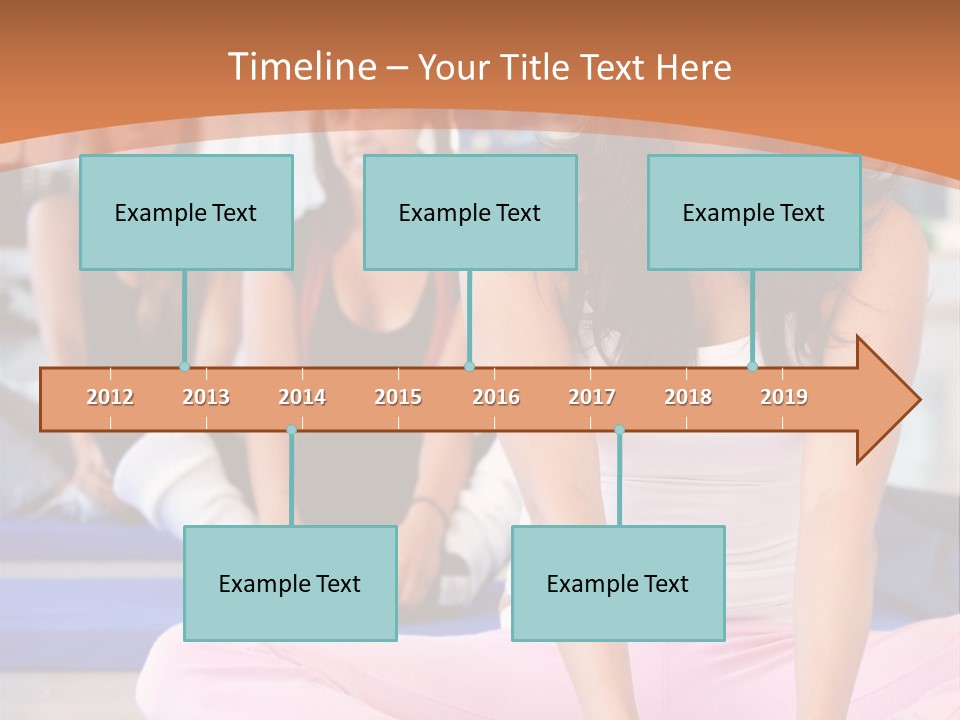 Timeline – Your Title Text Here

Example Text

Example Text

Example Text

2012 2013 2014 2015 2016 2017 2018 2019

Example Text

Example Text